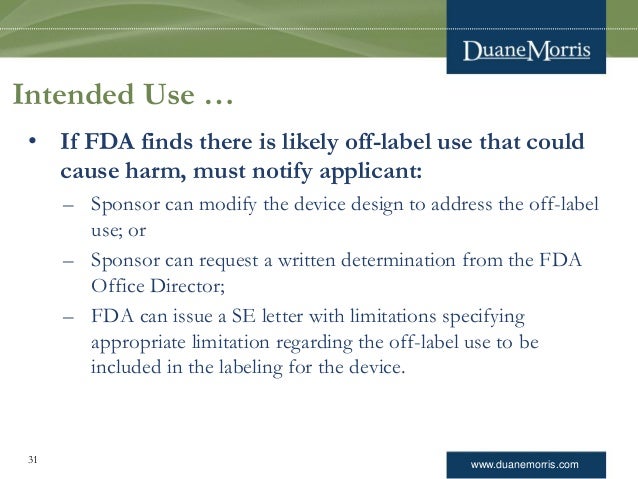 DuaneMorris

Intended Use …

• If FDA finds there is likely off-label use that could cause harm, must notify applicant:

– Sponsor can modify the device design to address the off-label use; or

– Sponsor can request a written determination from the FDA Office Director;

– FDA can issue a SE letter with limitations specifying appropriate limitation regarding the off-label use to be included in the labeling for the device.

31

www.duanemorris.com